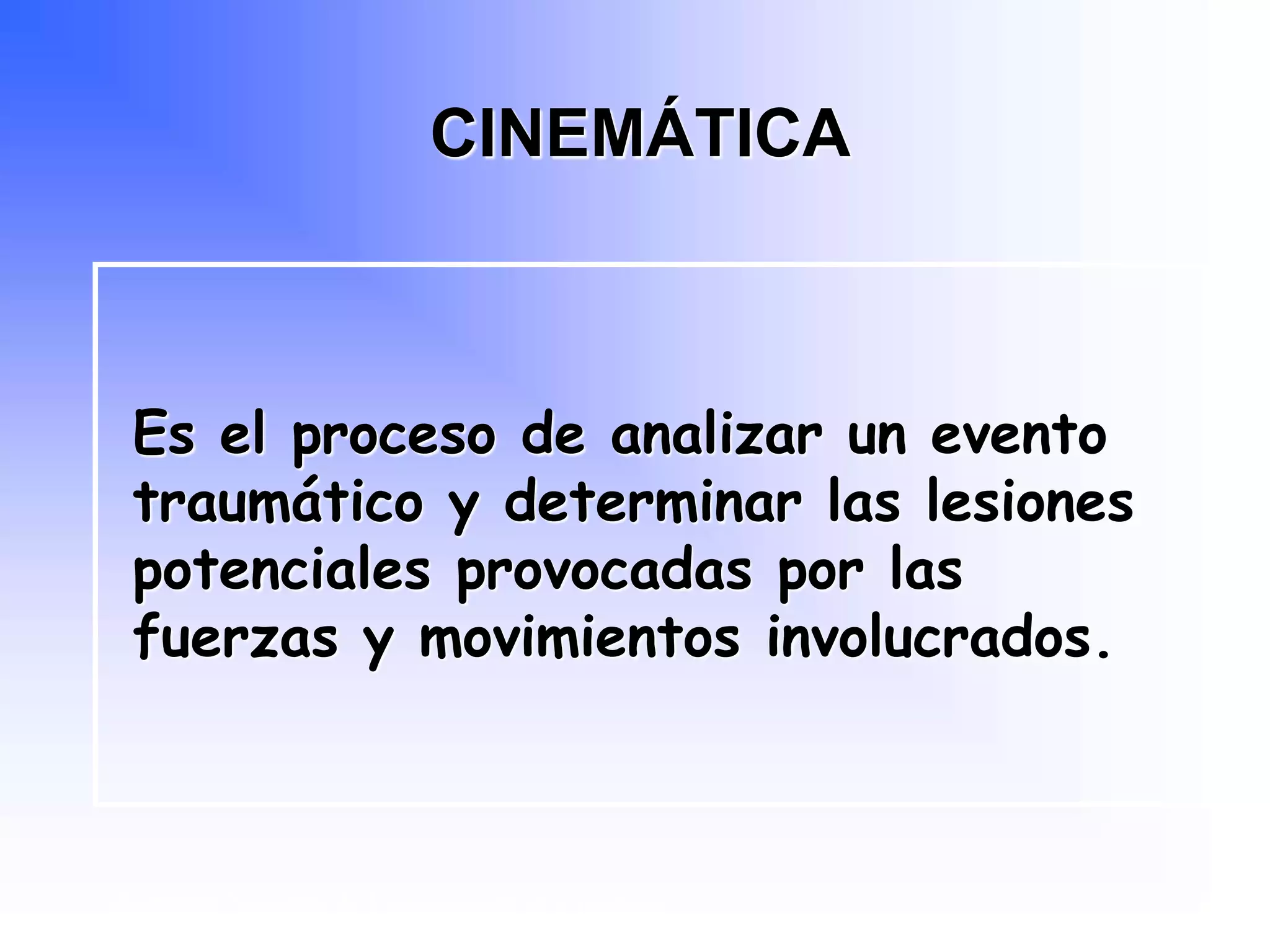 CINEMÁTICA

Es el proceso de analizar un evento traumático y determinar las lesiones potenciales provocadas por las fuerzas y movimientos involucrados.